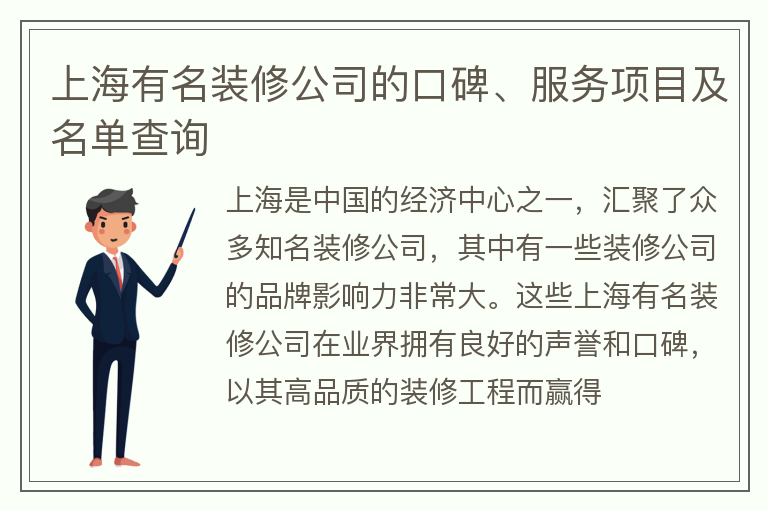 上海有名装修公司的口碑、服务项目及名单查询

上海是中国的经济中心之一，汇聚了众多知名装修公司，其中有一些装修公司的品牌影响力非常大。这些上海有名装修公司在业界拥有良好的声誉和口碑，以其高品质的装修工程而赢得